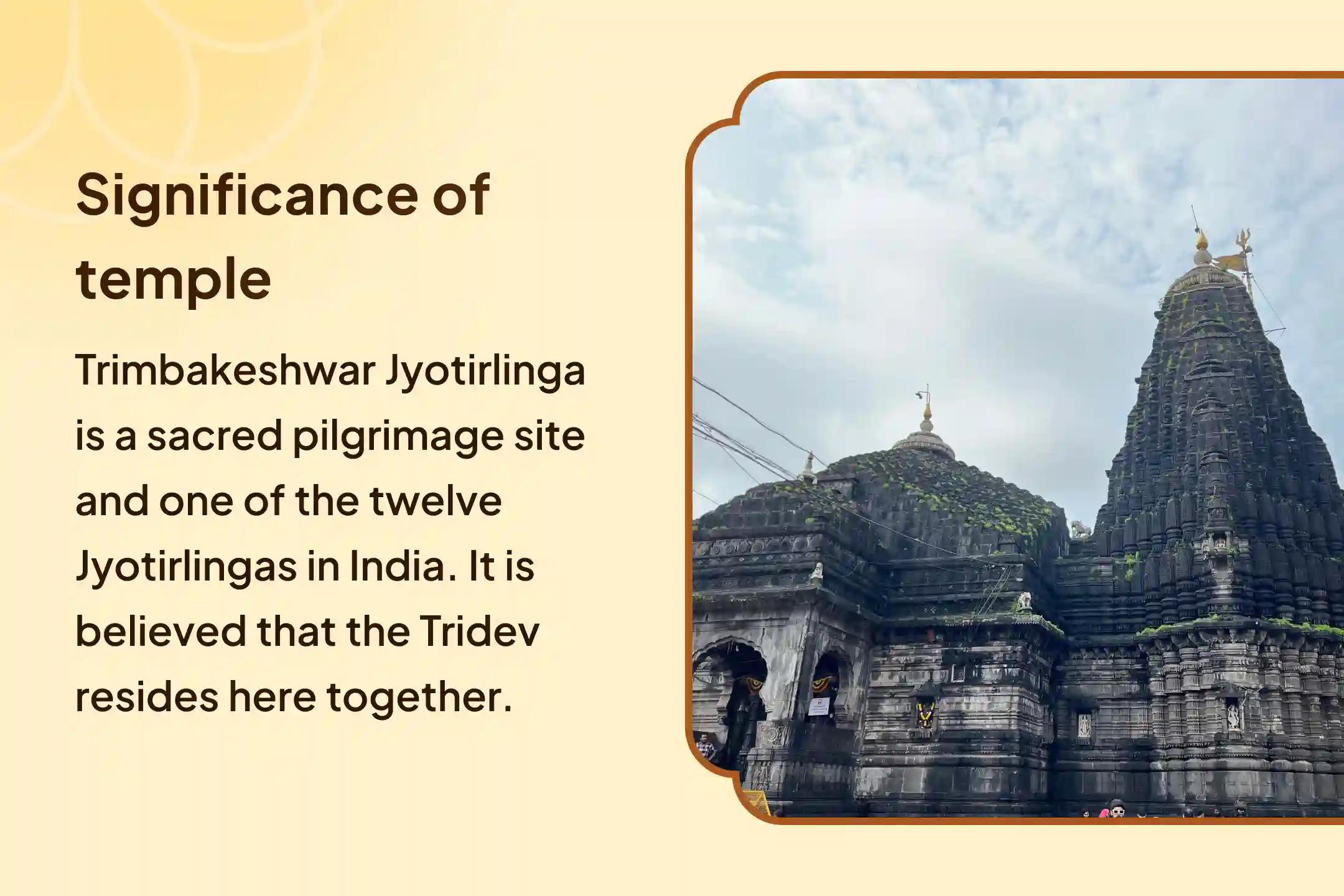 Significance of temple

Trimbakeshwar Jyotirlinga is a sacred pilgrimage site and one of the twelve Jyotirlingas in India. It is believed that the Tridev resides here together.